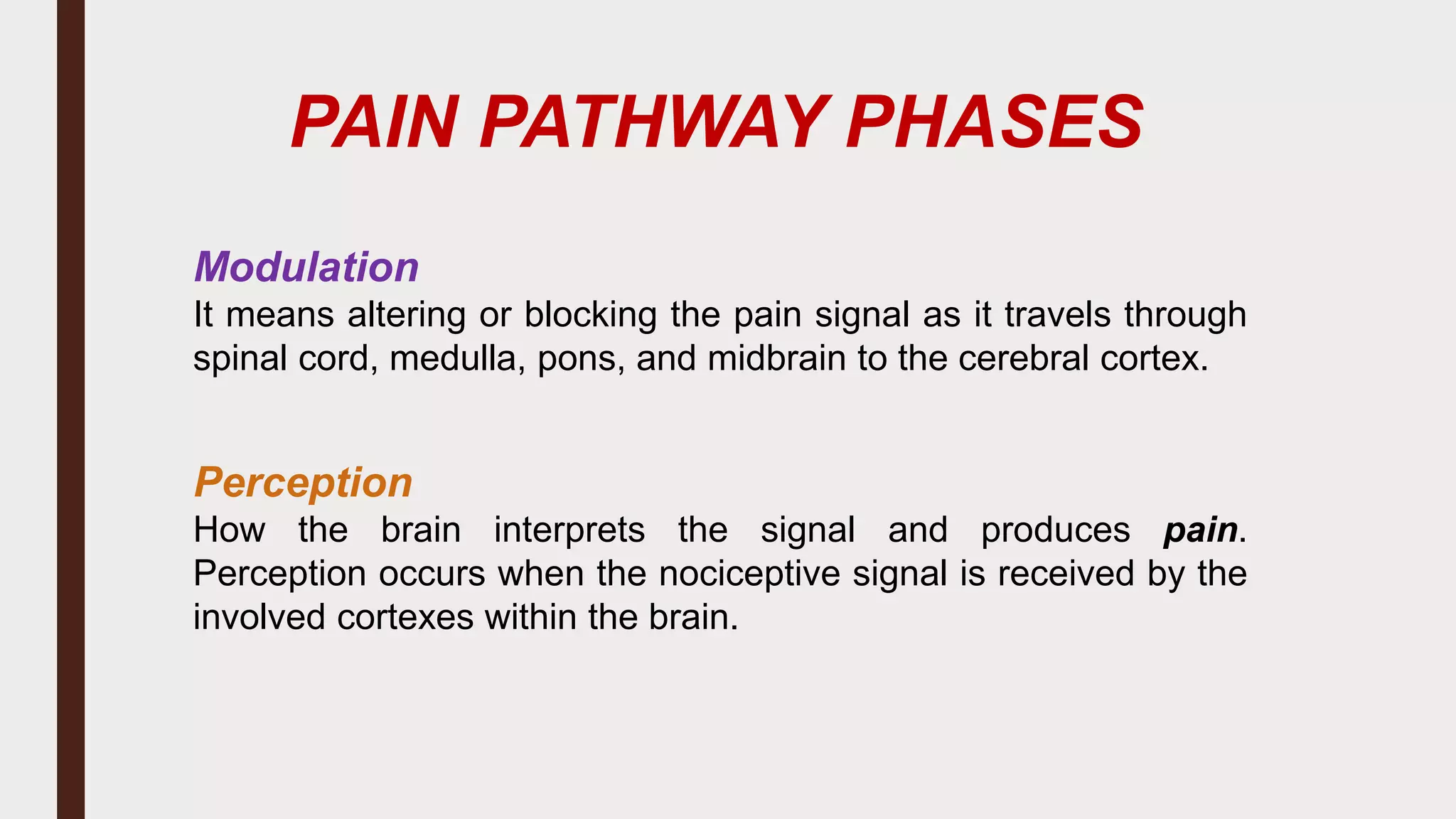 PAIN PATHWAY PHASES

Modulation
It means altering or blocking the pain signal as it travels through spinal cord, medulla, pons, and midbrain to the cerebral cortex.

Perception
How the brain interprets the signal and produces pain. Perception occurs when the nociceptive signal is received by the involved cortexes within the brain.